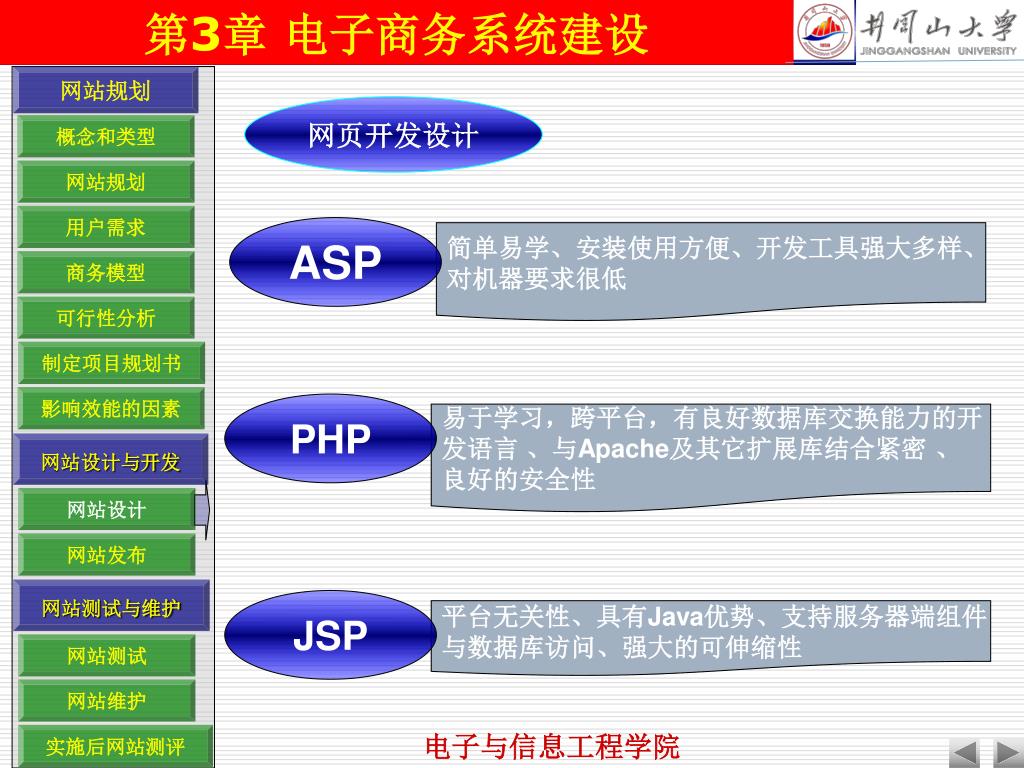 第3章 电子商务系统建设

井冈山大学
JINGGANGSHAN UNIVERSITY

网站规划
概念和类型
网站规划
用户需求
商务模型
可行性分析
制定项目规划书
影响效能的因素
网站设计与开发
网站设计
网站发布
网站测试与维护
网站测试
网站维护
实施后网站测评

网页开发设计

ASP
简单易学、安装使用方便、开发工具强大多样、对机器要求很低

PHP
易于学习，跨平台，有良好数据库交换能力的开发语言 、与Apache及其它扩展库结合紧密 、良好的安全性

JSP
平台无关性、具有Java优势、支持服务器端组件与数据库访问、强大的可伸缩性

电子与信息工程学院